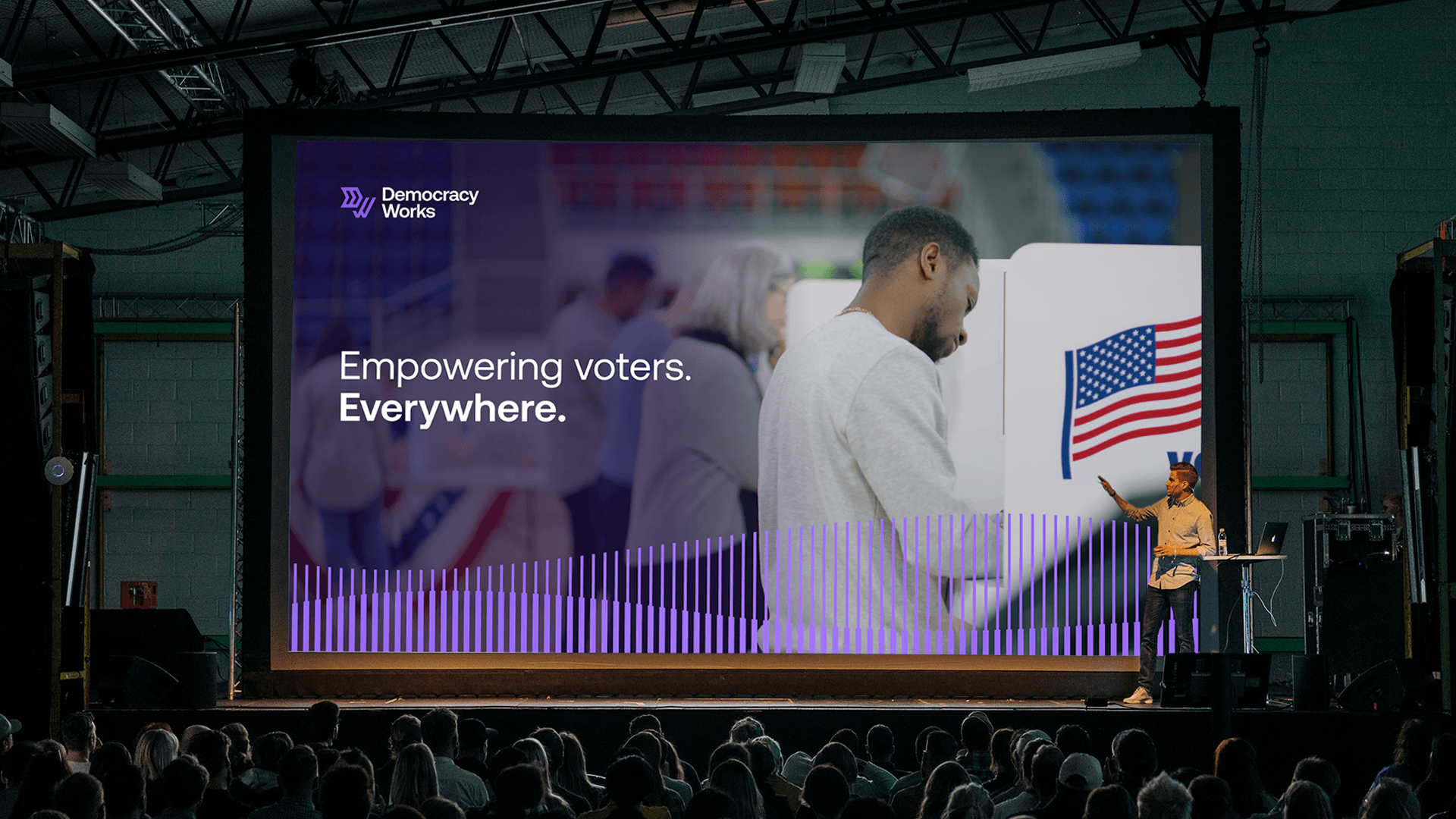 Democracy Works

Empowering voters.
Everywhere.